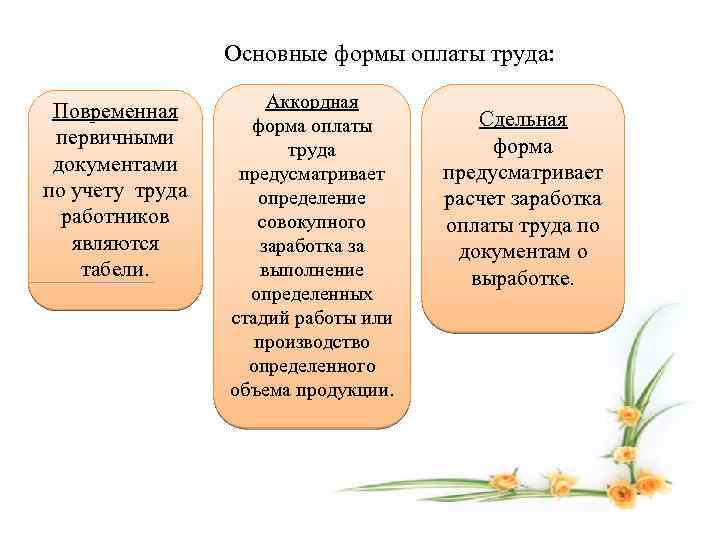 Основные формы оплаты труда:

Повременная первичными документами по учету труда работников являются табели.

Аккордная форма оплаты труда предусматривает определение совокупного заработка за выполнение определенных стадий работы или производство определенного объема продукции.

Сдельная форма предусматривает расчет заработка оплаты труда по документам о выработке.